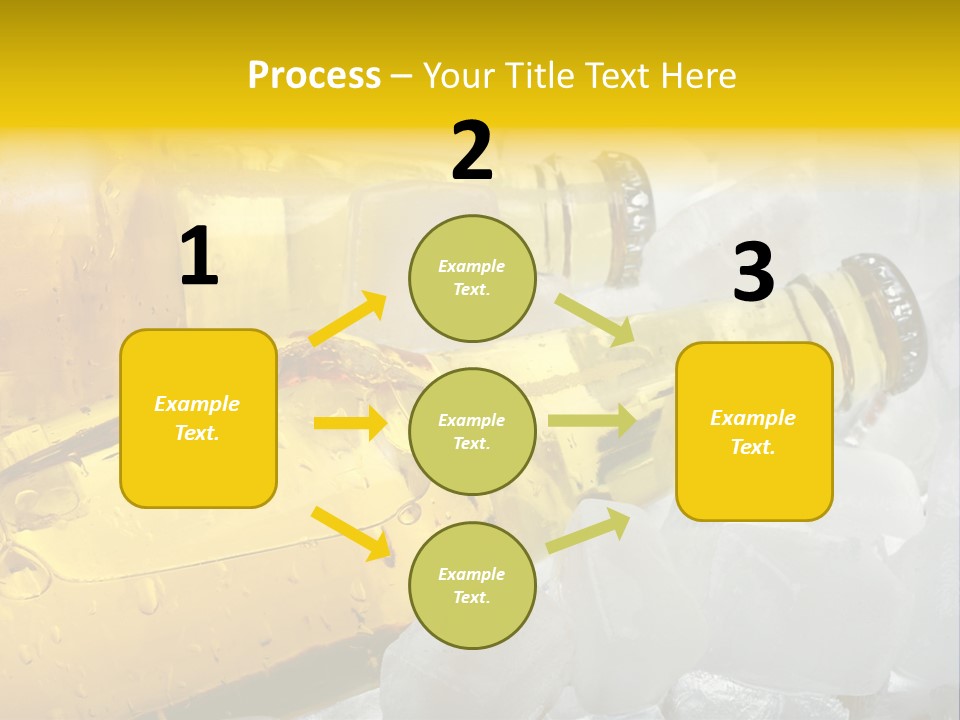 Process – Your Title Text Here

1

Example Text.

2

Example Text.

Example Text.

Example Text.

3

Example Text.